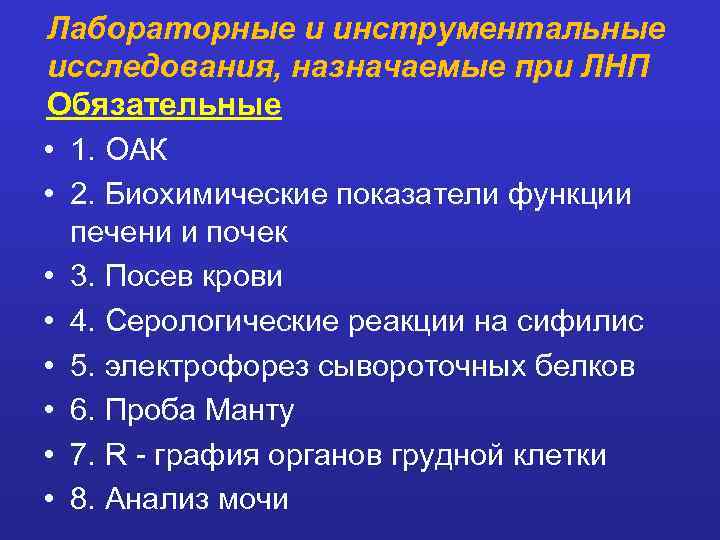 Лабораторные и инструментальные исследования, назначаемые при ЛНП
Обязательные

• 1. ОАК
• 2. Биохимические показатели функции печени и почек
• 3. Посев крови
• 4. Серологические реакции на сифилис
• 5. электрофорез сывороточных белков
• 6. Проба Манту
• 7. R - графия органов грудной клетки
• 8. Анализ мочи